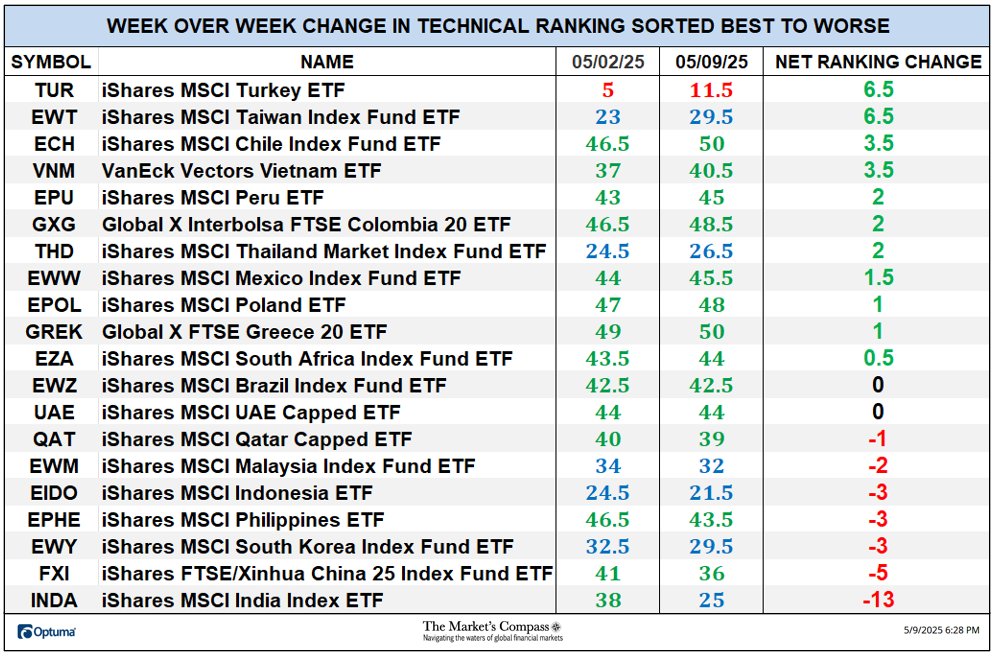 WEEK OVER WEEK CHANGE IN TECHNICAL RANKING SORTED BEST TO WORSE

| SYMBOL | NAME | 05/02/25 | 05/09/25 | NET RANKING CHANGE |
|---|---|---|---|---|
| TUR | iShares MSCI Turkey ETF | 5 | 11.5 | 6.5 |
| EWT | iShares MSCI Taiwan Index Fund ETF | 23 | 29.5 | 6.5 |
| ECH | iShares MSCI Chile Index Fund ETF | 46.5 | 50 | 3.5 |
| VNM | VanEck Vectors Vietnam ETF | 37 | 40.5 | 3.5 |
| EPU | iShares MSCI Peru ETF | 43 | 45 | 2 |
| GXG | Global X Interbolsa FTSE Colombia 20 ETF | 46.5 | 48.5 | 2 |
| THD | iShares MSCI Thailand Market Index Fund ETF | 24.5 | 26.5 | 2 |
| EWW | iShares MSCI Mexico Index Fund ETF | 44 | 45.5 | 1.5 |
| EPOL | iShares MSCI Poland ETF | 47 | 48 | 1 |
| GREK | Global X FTSE Greece 20 ETF | 49 | 50 | 1 |
| EZA | iShares MSCI South Africa Index Fund ETF | 43.5 | 44 | 0.5 |
| EWZ | iShares MSCI Brazil Index Fund ETF | 42.5 | 42.5 | 0 |
| UAE | iShares MSCI UAE Capped ETF | 44 | 44 | 0 |
| QAT | iShares MSCI Qatar Capped ETF | 40 | 39 | -1 |
| EWM | iShares MSCI Malaysia Index Fund ETF | 34 | 32 | -2 |
| EIDO | iShares MSCI Indonesia ETF | 24.5 | 21.5 | -3 |
| EPHE | iShares MSCI Philippines ETF | 46.5 | 43.5 | -3 |
| EWY | iShares MSCI South Korea Index Fund ETF | 32.5 | 29.5 | -3 |
| FXI | iShares FTSE/Xinhua China 25 Index Fund ETF | 41 | 36 | -5 |
| INDA | iShares MSCI India Index ETF | 38 | 25 | -13 |

Optuma
The Market's Compass
Navigating the waters of global financial markets
5/9/2025 6:28 PM